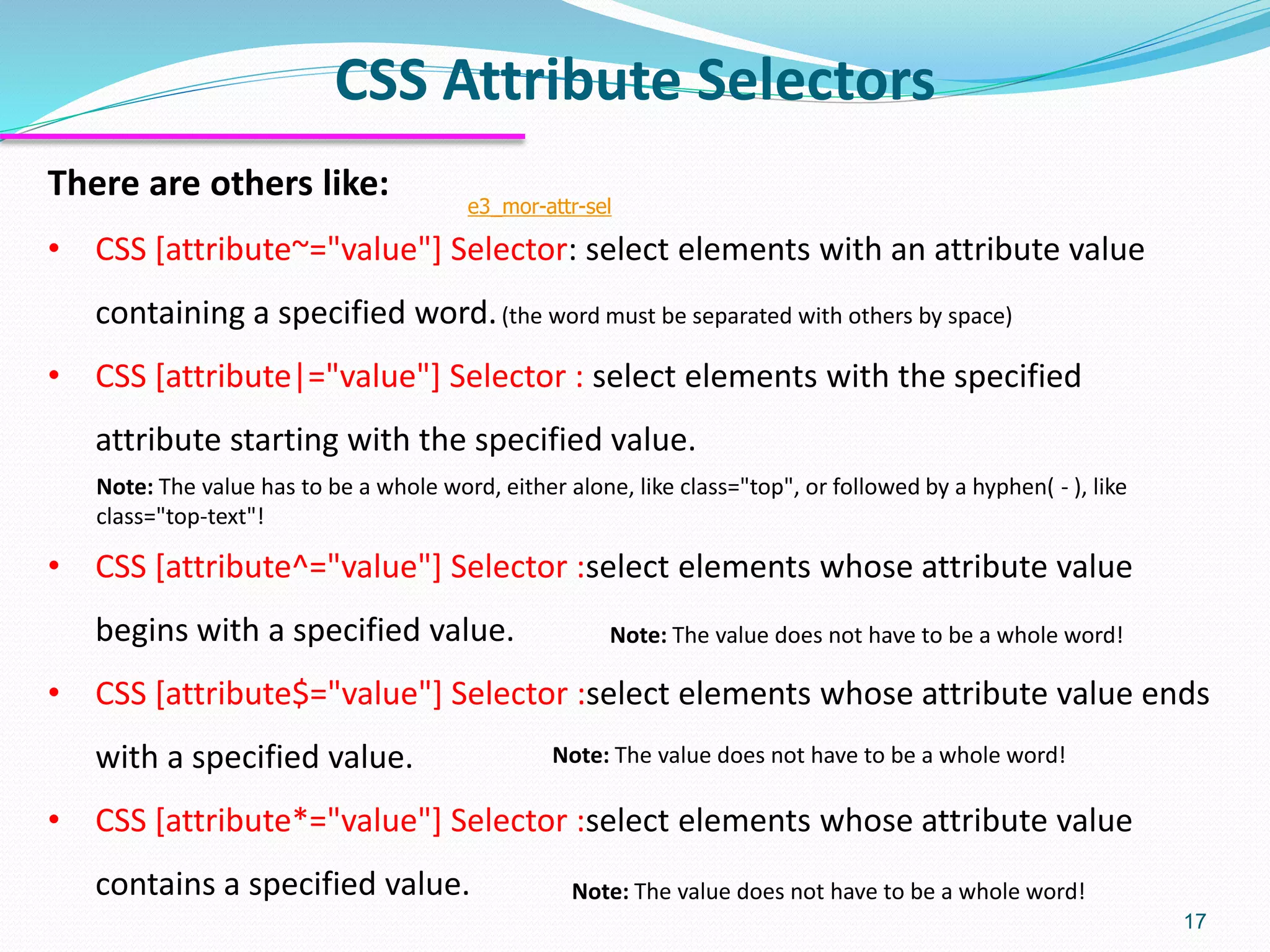 CSS Attribute Selectors

There are others like:

e3_mor-attr-sel

• CSS [attribute~="value"] Selector: select elements with an attribute value containing a specified word. (the word must be separated with others by space)

• CSS [attribute|="value"] Selector : select elements with the specified attribute starting with the specified value.

Note: The value has to be a whole word, either alone, like class="top", or followed by a hyphen( - ), like class="top-text"!

• CSS [attribute^="value"] Selector :select elements whose attribute value begins with a specified value. Note: The value does not have to be a whole word!

• CSS [attribute$="value"] Selector :select elements whose attribute value ends with a specified value. Note: The value does not have to be a whole word!

• CSS [attribute*="value"] Selector :select elements whose attribute value contains a specified value. Note: The value does not have to be a whole word!

17